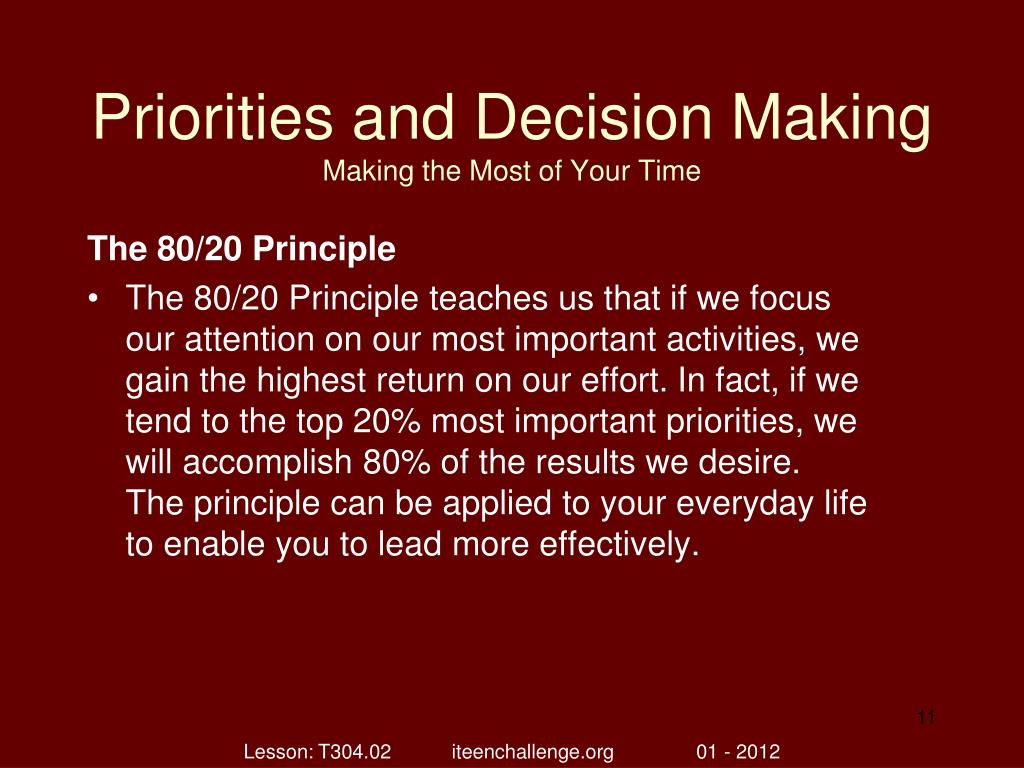 Priorities and Decision Making
Making the Most of Your Time

The 80/20 Principle

• The 80/20 Principle teaches us that if we focus our attention on our most important activities, we gain the highest return on our effort. In fact, if we tend to the top 20% most important priorities, we will accomplish 80% of the results we desire. The principle can be applied to your everyday life to enable you to lead more effectively.

11

Lesson: T304.02 iteenchallenge.org 01 - 2012